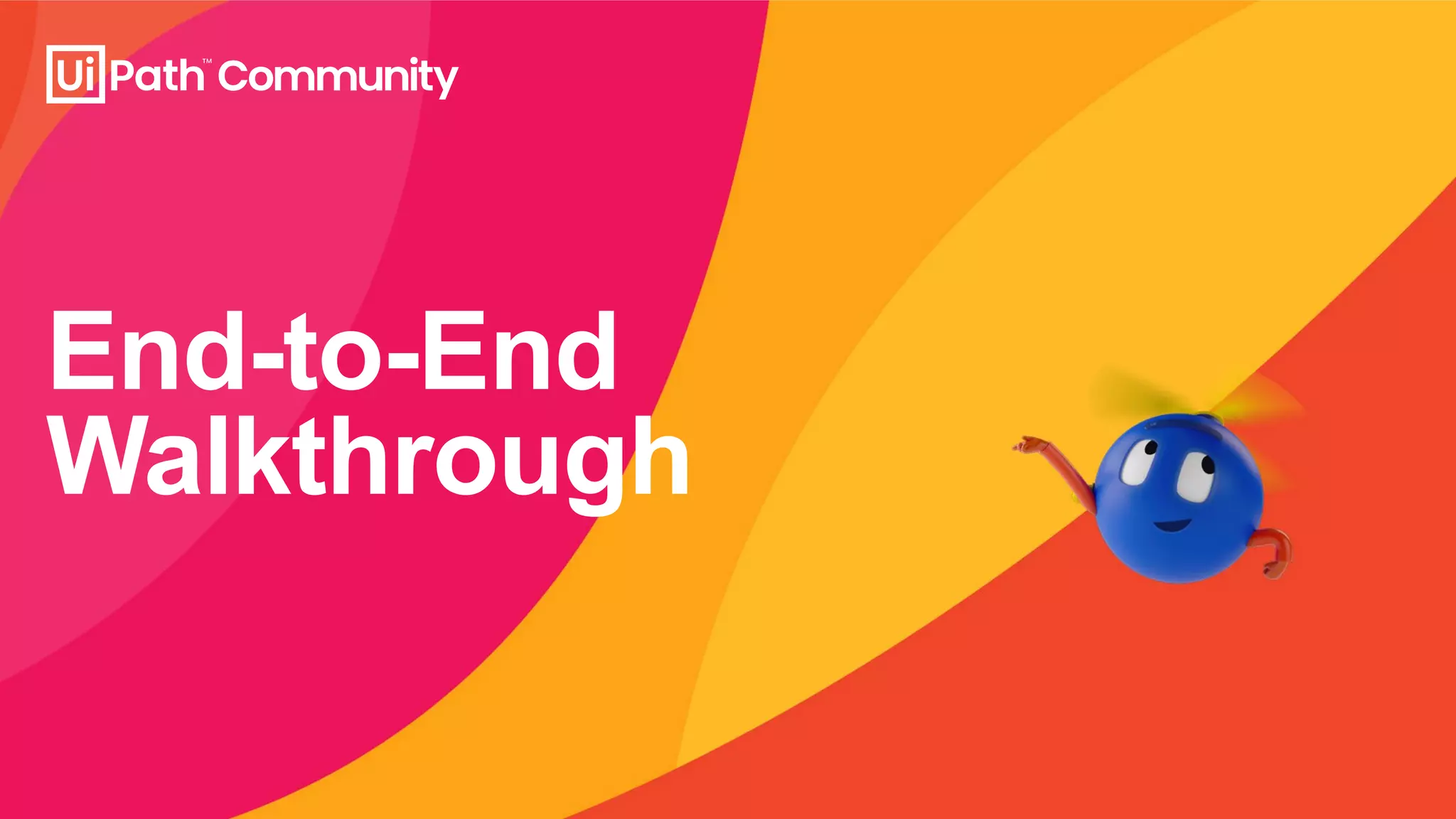 UiPath™ Community

End-to-End Walkthrough